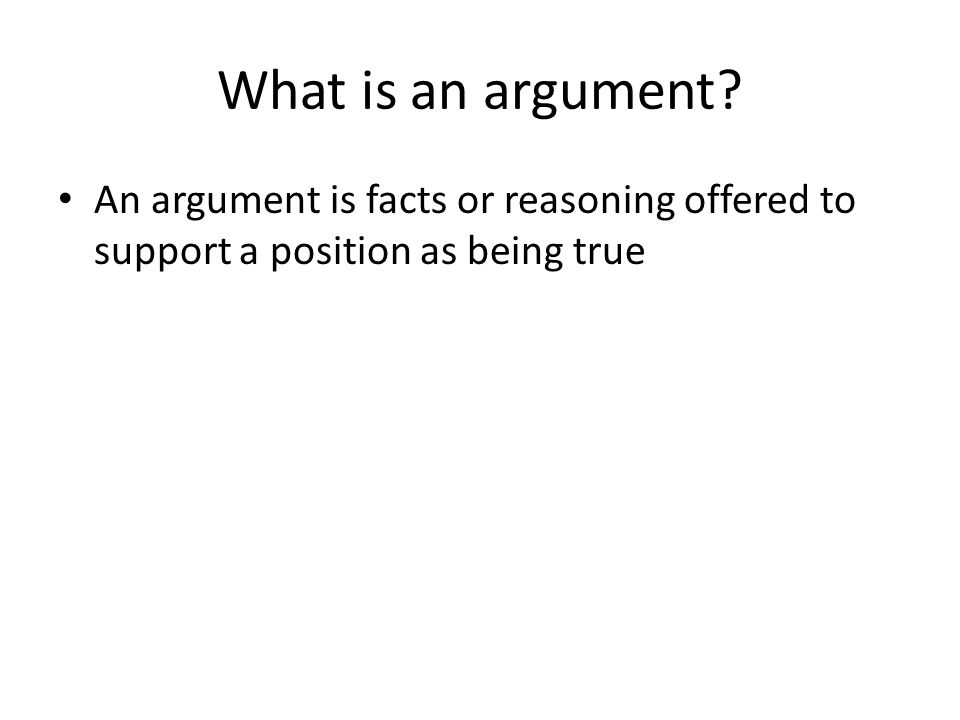 What is an argument?

• An argument is facts or reasoning offered to support a position as being true